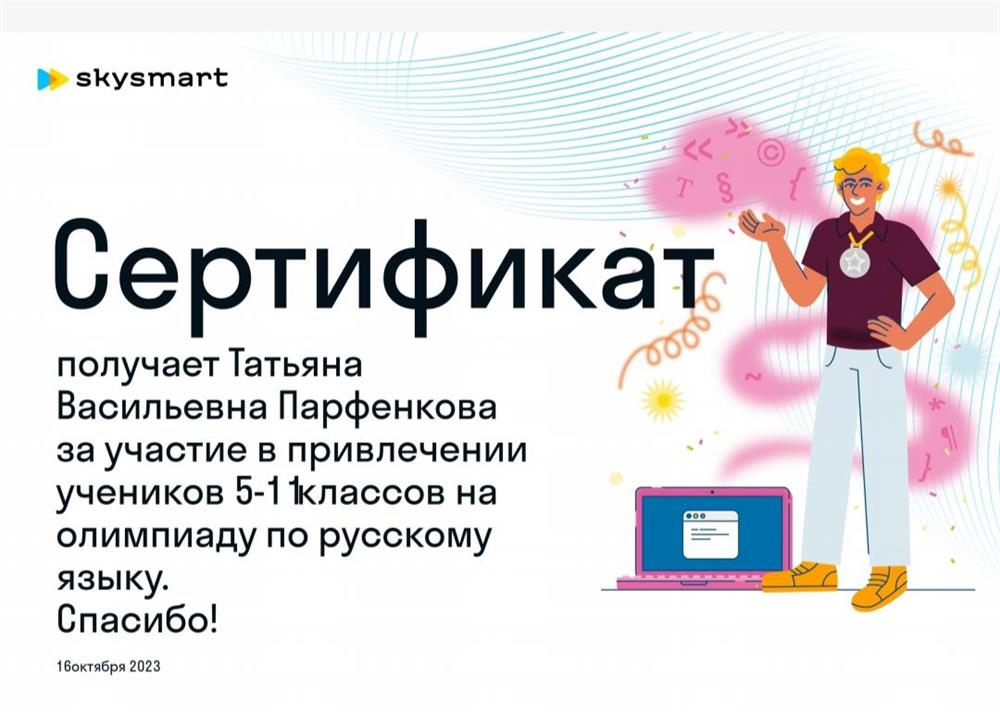 skysmart

Сертификат

получает Татьяна Васильевна Парфенкова за участие в привлечении учеников 5-11классов на олимпиаду по русскому языку.
Спасибо!

16октября 2023